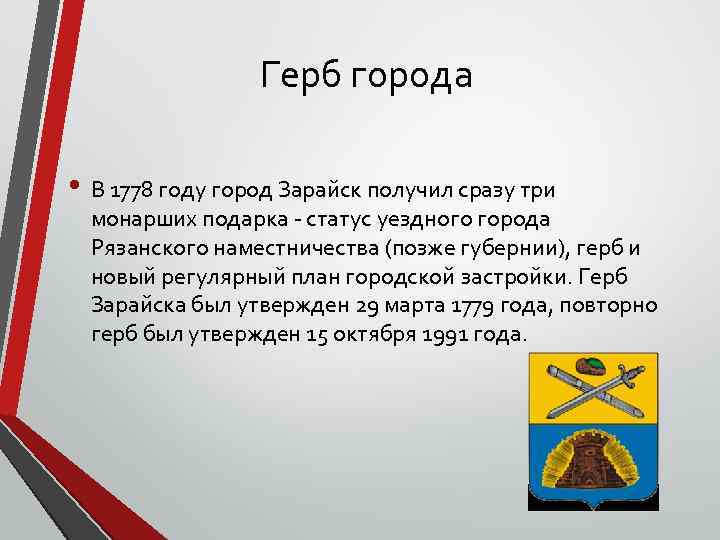 Герб города

• В 1778 году город Зарайск получил сразу три монарших подарка - статус уездного города Рязанского наместничества (позже губернии), герб и новый регулярный план городской застройки. Герб Зарайска был утвержден 29 марта 1779 года, повторно герб был утвержден 15 октября 1991 года.